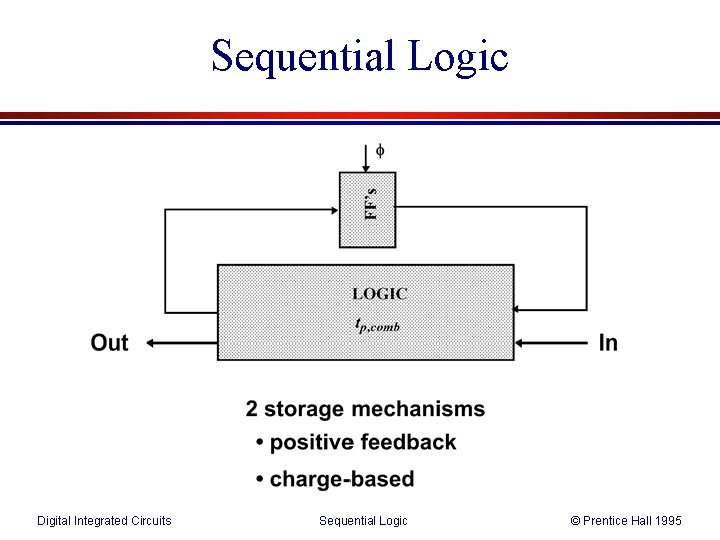 Sequential Logic

$\phi$

FF's

LOGIC

$t_{p,comb}$

Out

In

2 storage mechanisms
• positive feedback
• charge-based

Digital Integrated Circuits

Sequential Logic

© Prentice Hall 1995